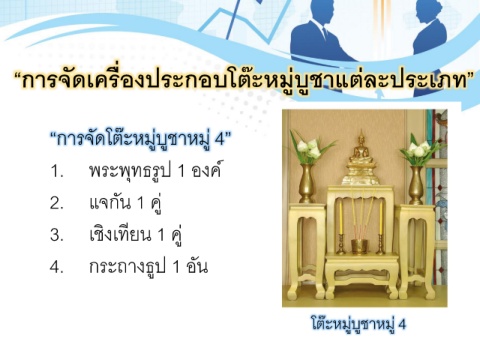 “การจัดเครื่องประกอบโต๊ะหมู่บูชาแต่ละประเภท”

“การจัดโต๊ะหมู่บูชาหมู่ 4”

1. พระพุทธรูป 1 องค์
2. แจกัน 1 คู่
3. เชิงเทียน 1 คู่
4. กระถางธูป 1 อัน

โต๊ะหมู่บูชาหมู่ 4